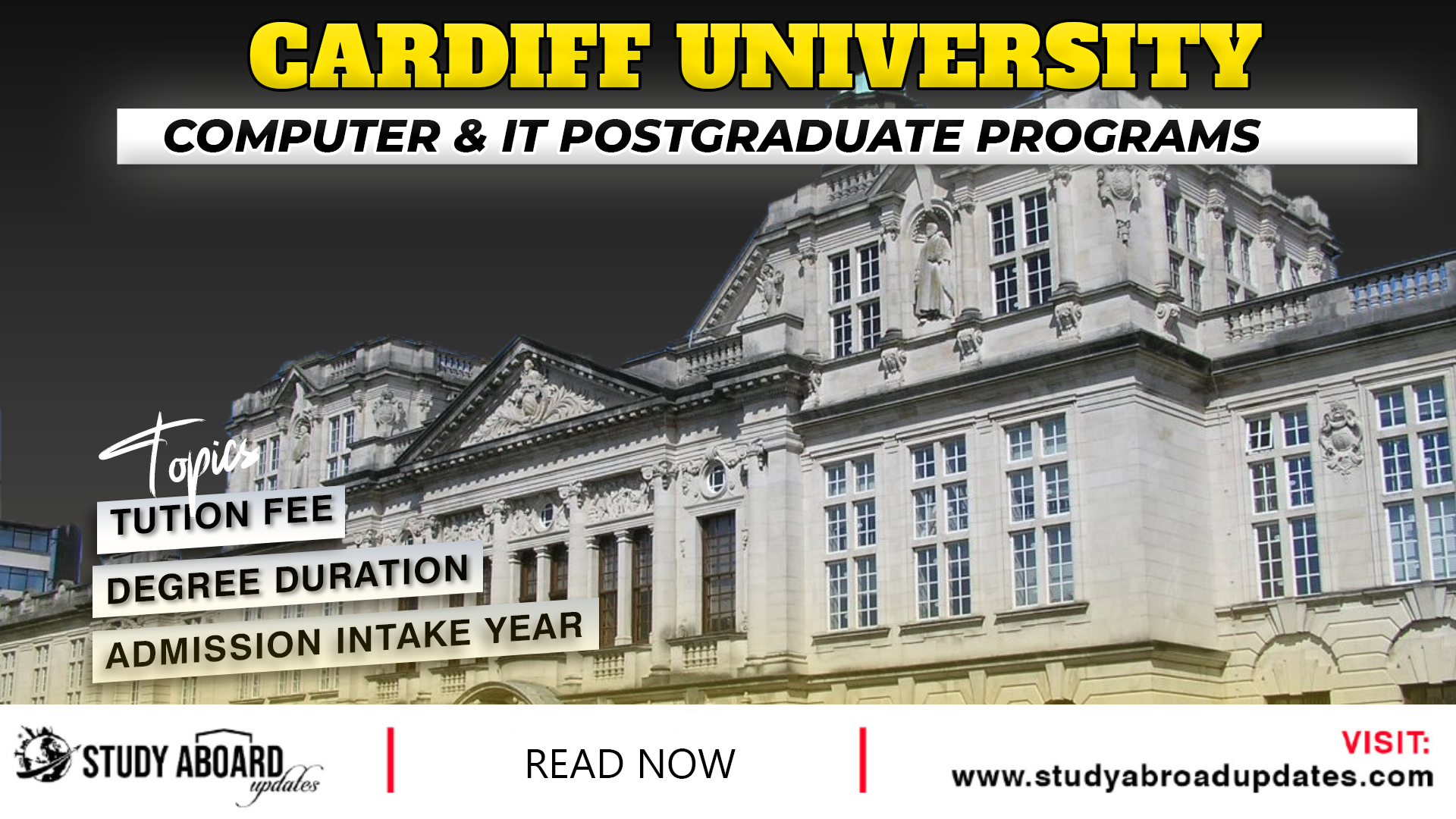 CARDIFF UNIVERSITY

COMPUTER & IT POSTGRADUATE PROGRAMS

Topics

TUTION FEE

DEGREE DURATION

ADMISSION INTAKE YEAR

STUDY ABOARD updates

READ NOW

VISIT:
www.studyabroadupdates.com